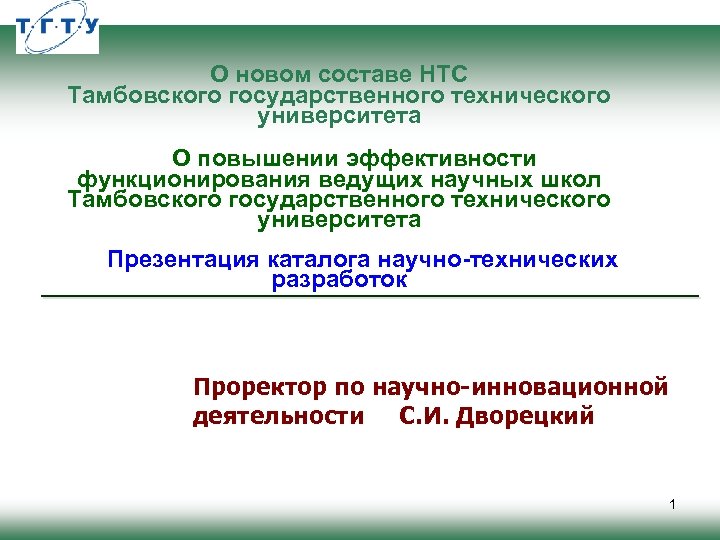 Т·Г·Т·У

О новом составе НТС
Тамбовского государственного технического университета

О повышении эффективности функционирования ведущих научных школ Тамбовского государственного технического университета

Презентация каталога научно-технических разработок

Проректор по научно-инновационной деятельности С.И. Дворецкий

1